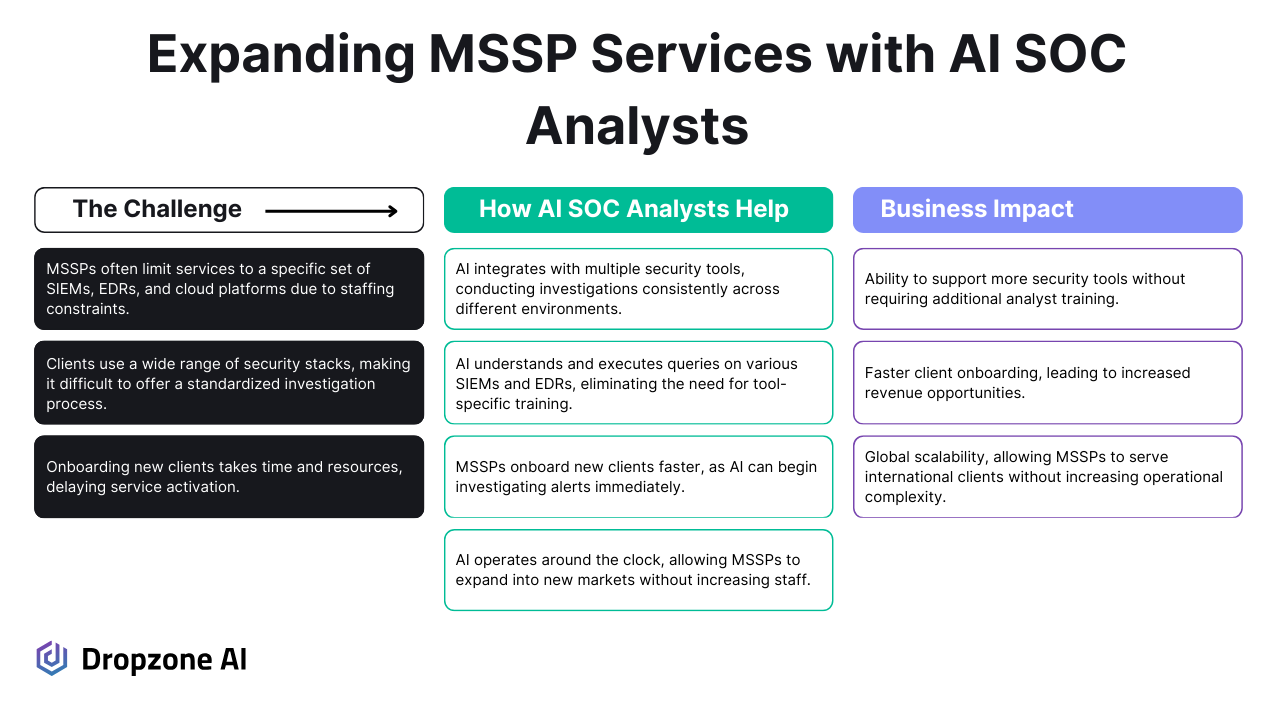 Expanding MSSP Services with AI SOC Analysts

The Challenge

MSSPs often limit services to a specific set of SIEMs, EDRs, and cloud platforms due to staffing constraints.

Clients use a wide range of security stacks, making it difficult to offer a standardized investigation process.

Onboarding new clients takes time and resources, delaying service activation.

How AI SOC Analysts Help

AI integrates with multiple security tools, conducting investigations consistently across different environments.

AI understands and executes queries on various SIEMs and EDRs, eliminating the need for tool-specific training.

MSSPs onboard new clients faster, as AI can begin investigating alerts immediately.

AI operates around the clock, allowing MSSPs to expand into new markets without increasing staff.

Business Impact

Ability to support more security tools without requiring additional analyst training.

Faster client onboarding, leading to increased revenue opportunities.

Global scalability, allowing MSSPs to serve international clients without increasing operational complexity.

Dropzone AI